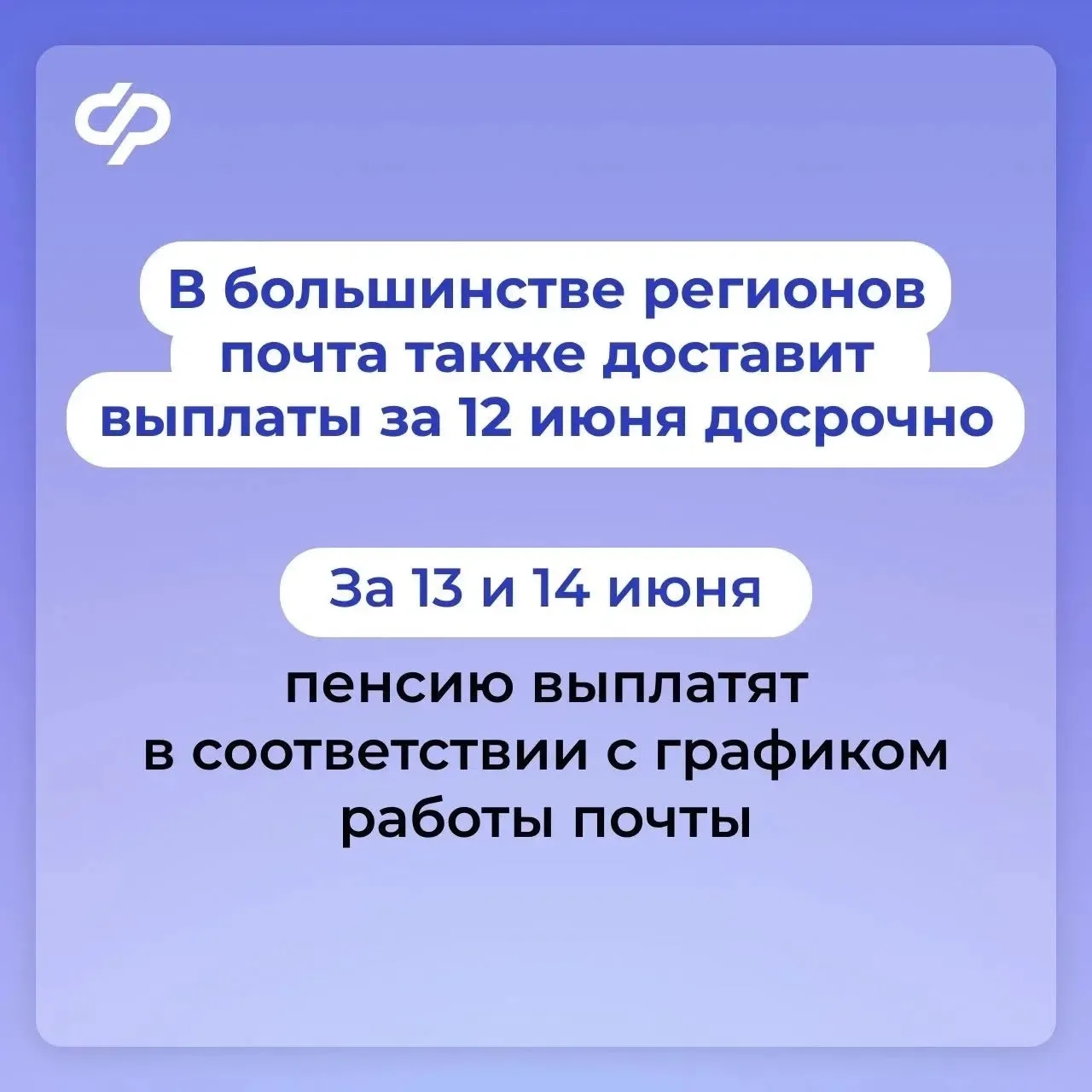 В большинстве регионов почта также доставит выплаты за 12 июня досрочно

За 13 и 14 июня

пенсию выплатят в соответствии с графиком работы почты